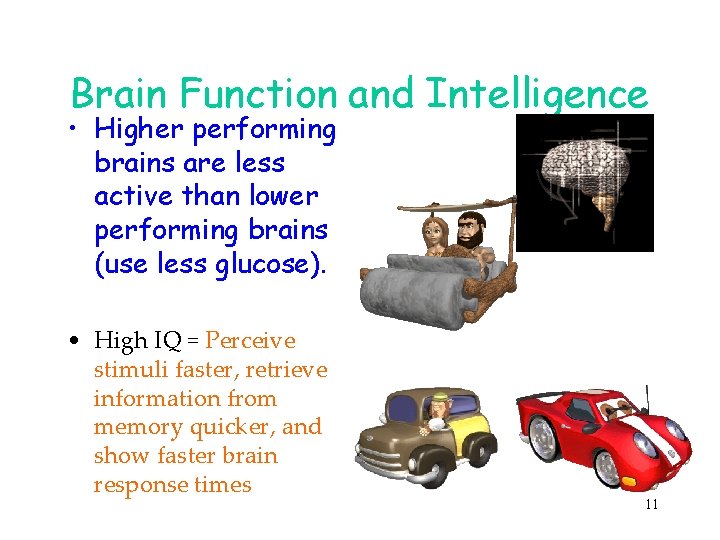 Brain Function and Intelligence

• Higher performing brains are less active than lower performing brains (use less glucose).

• High IQ = Perceive stimuli faster, retrieve information from memory quicker, and show faster brain response times

11